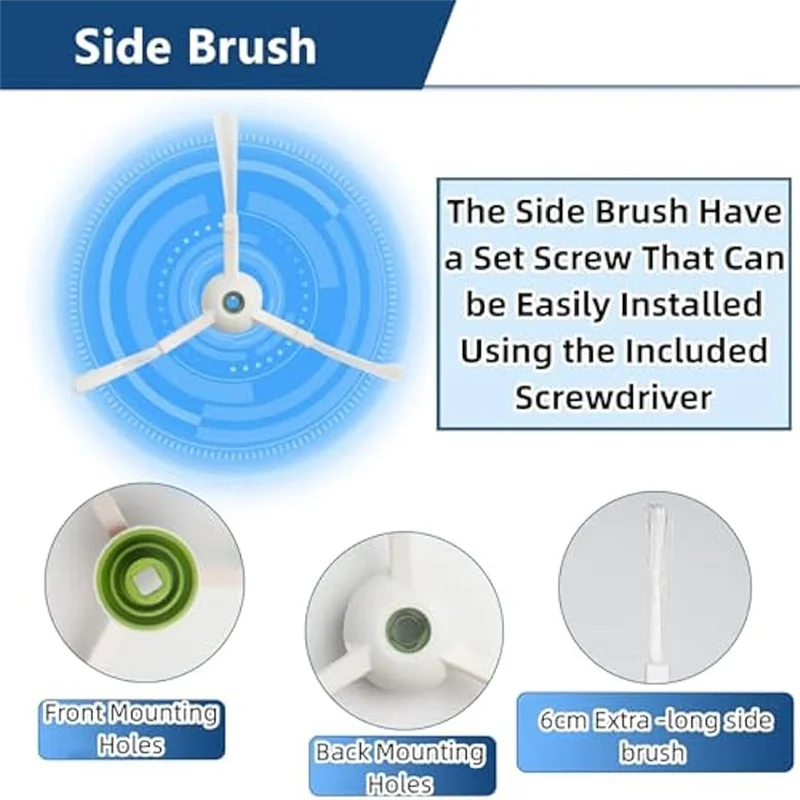 Side Brush

The Side Brush Have a Set Screw That Can be Easily Installed Using the Included Screwdriver

Front Mounting Holes

Back Mounting Holes

6cm Extra -long side brush